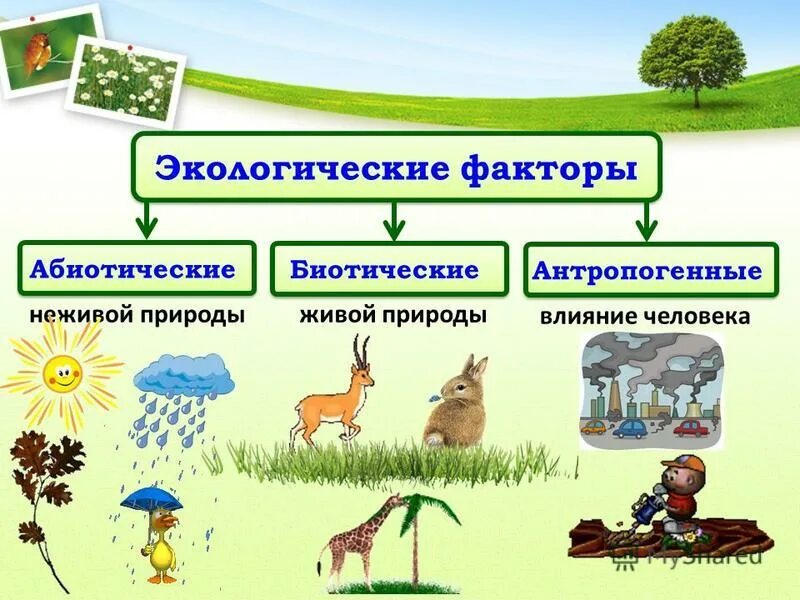 Экологические факторы

Абиотические
неживой природы

Биотические
живой природы

Антропогенные
влияние человека

MyShared